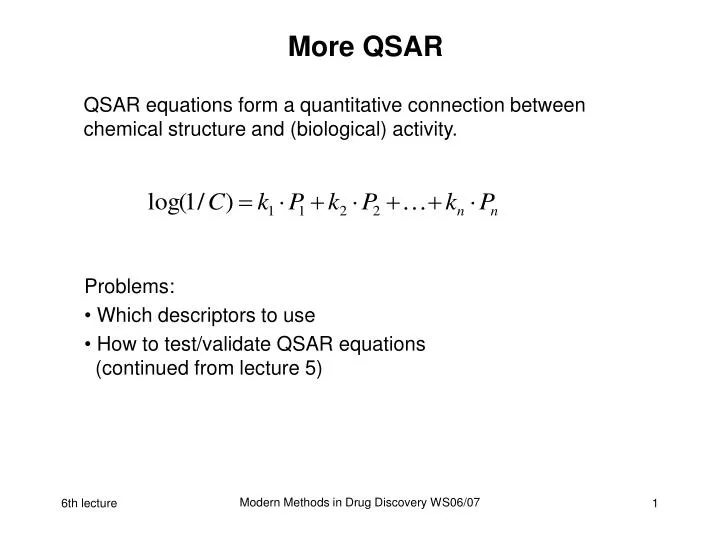 More QSAR

QSAR equations form a quantitative connection between chemical structure and (biological) activity.

$\log(1/C) = k_1 \cdot P_1 + k_2 \cdot P_2 + \ldots + k_n \cdot P_n$

Problems:
• Which descriptors to use
• How to test/validate QSAR equations (continued from lecture 5)

6th lecture

Modern Methods in Drug Discovery WS06/07

1